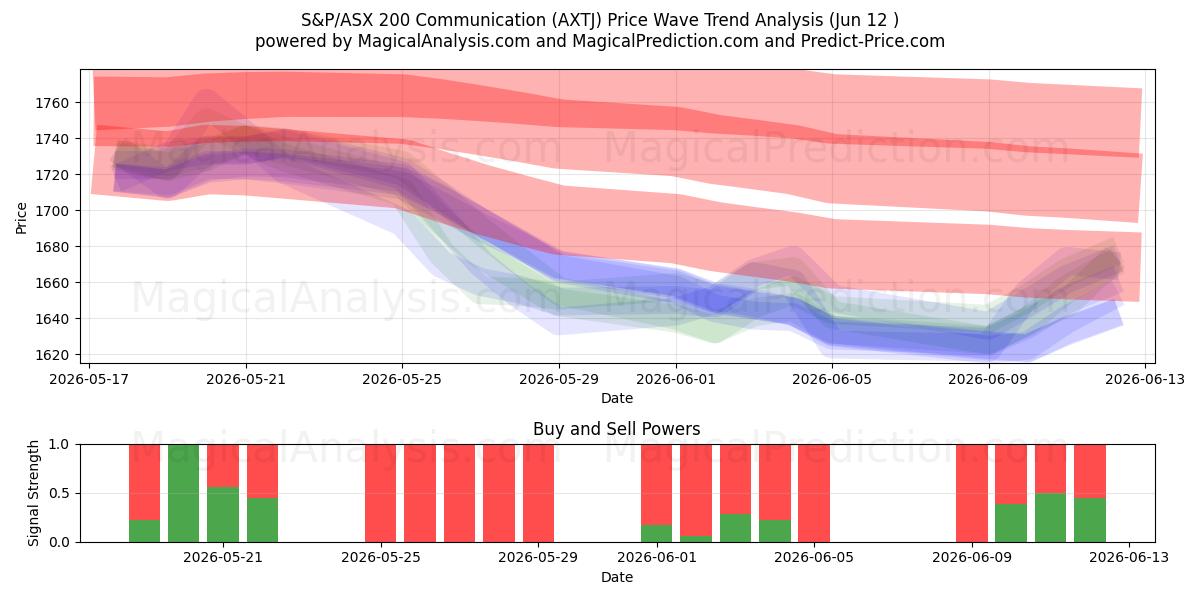 S&P/ASX 200 Communication (AXTJ) Price Wave Trend Analysis (Jun 12 )
powered by MagicalAnalysis.com and MagicalPrediction.com and Predict-Price.com

MagicalAnalysis.com MagicalPrediction.com
MagicalAnalysis.com MagicalPrediction.com

Price
1760
1740
1720
1700
1680
1660
1640
1620

2026-05-17 2026-05-21 2026-05-25 2026-05-29 2026-06-01 2026-06-05 2026-06-09 2026-06-13
Date

Buy and Sell Powers

MagicalAnalysis.com MagicalPrediction.com

Signal Strength
1.0
0.5
0.0

2026-05-21 2026-05-25 2026-05-29 2026-06-01 2026-06-05 2026-06-09 2026-06-13
Date